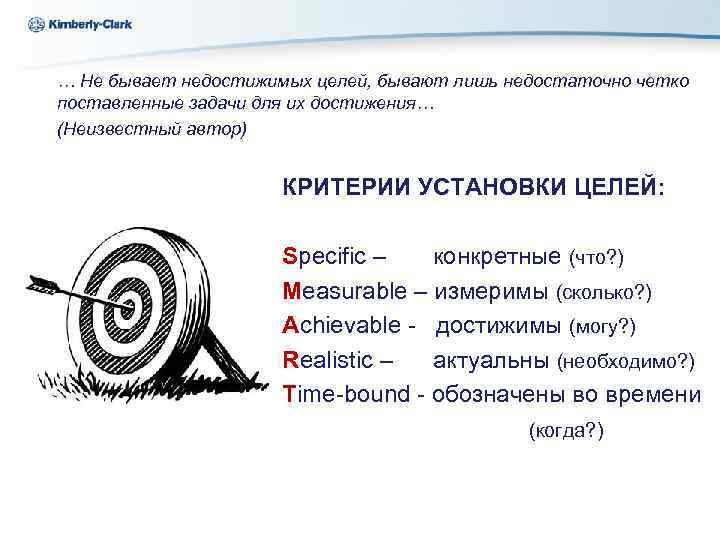 Kimberly-Clark

… Не бывает недостижимых целей, бывают лишь недостаточно четко поставленные задачи для их достижения…

(Неизвестный автор)

КРИТЕРИИ УСТАНОВКИ ЦЕЛЕЙ:

Specific – конкретные (что?)
Measurable – измеримы (сколько?)
Achievable - достижимы (могу?)
Realistic – актуальны (необходимо?)
Time-bound - обозначены во времени (когда?)